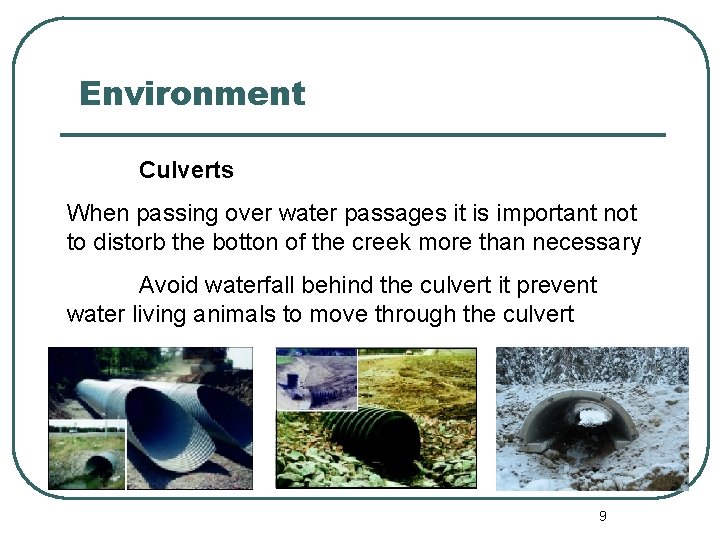 Environment

Culverts

When passing over water passages it is important not to distorb the botton of the creek more than necessary

Avoid waterfall behind the culvert it prevent water living animals to move through the culvert

9